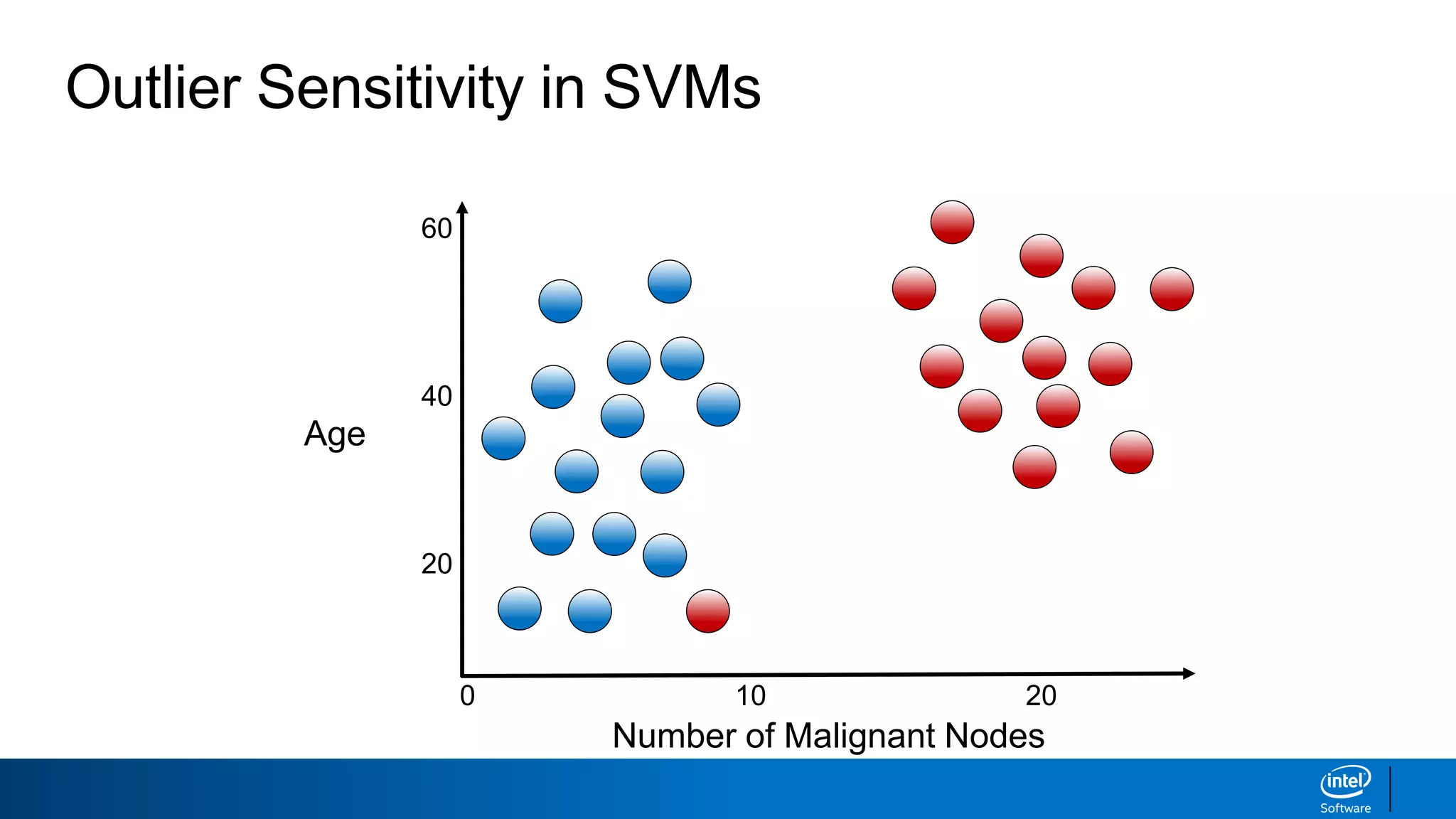 Outlier Sensitivity in SVMs

60
40
20
Age

0
10
20
Number of Malignant Nodes

intel
Software